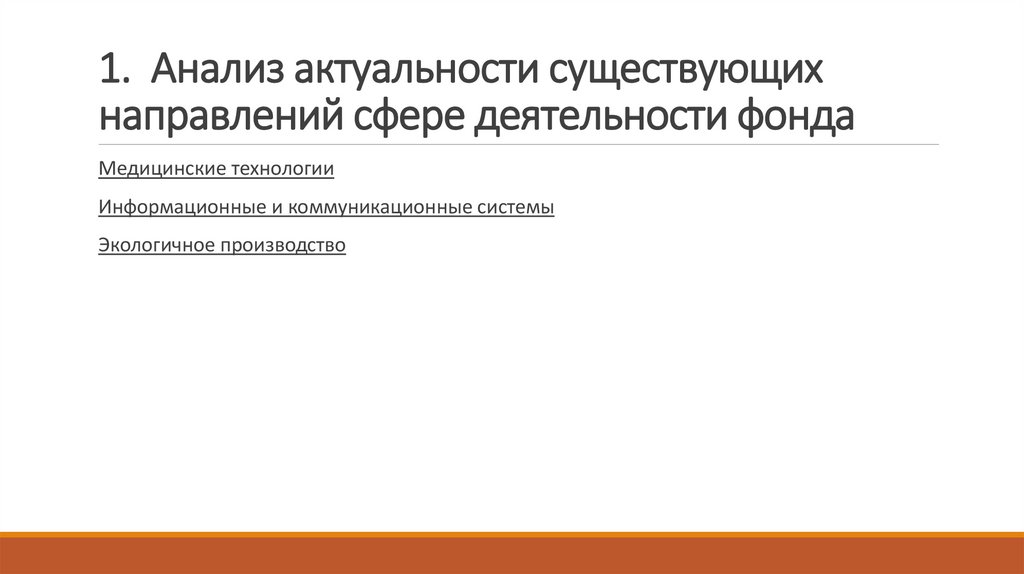 1. Анализ актуальности существующих направлений сфере деятельности фонда

Медицинские технологии

Информационные и коммуникационные системы

Экологичное производство